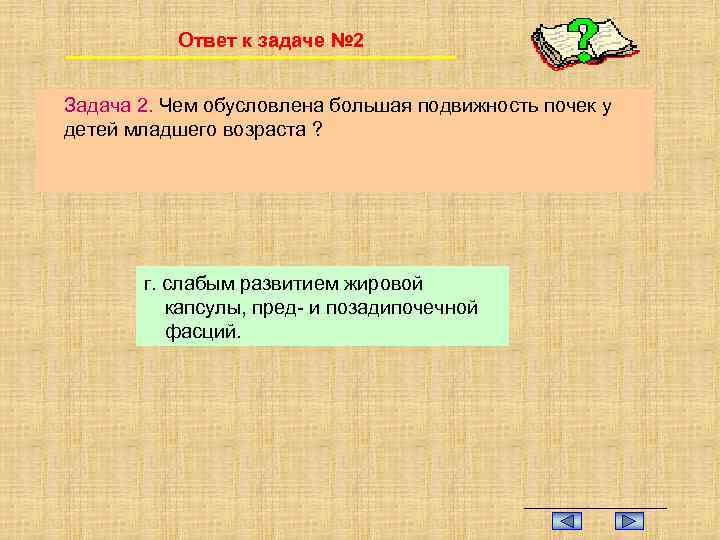 Ответ к задаче №2

Задача 2. Чем обусловлена большая подвижность почек у детей младшего возраста ?

г. слабым развитием жировой капсулы, пред- и позадипочечной фасций.